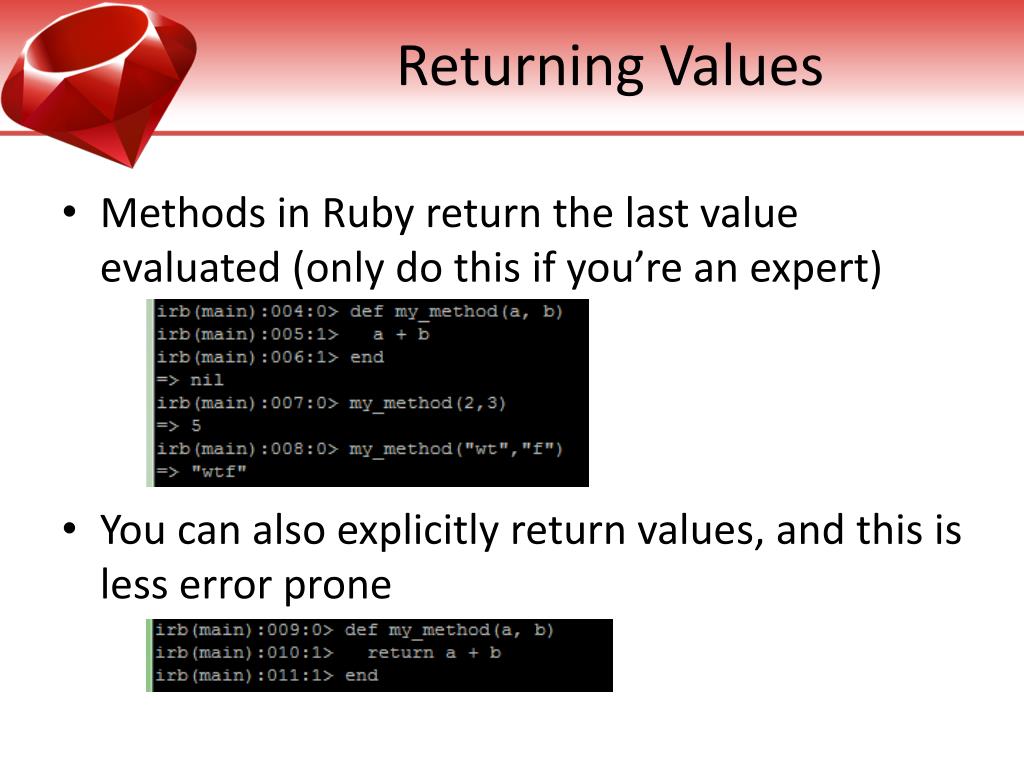 Returning Values

• Methods in Ruby return the last value evaluated (only do this if you're an expert)

irb(main):004:0> def my_method(a, b)
irb(main):005:1>   a + b
irb(main):006:1> end
=> nil
irb(main):007:0> my_method(2,3)
=> 5
irb(main):008:0> my_method("wt","f")
=> "wtf"

• You can also explicitly return values, and this is less error prone

irb(main):009:0> def my_method(a, b)
irb(main):010:1>   return a + b
irb(main):011:1> end